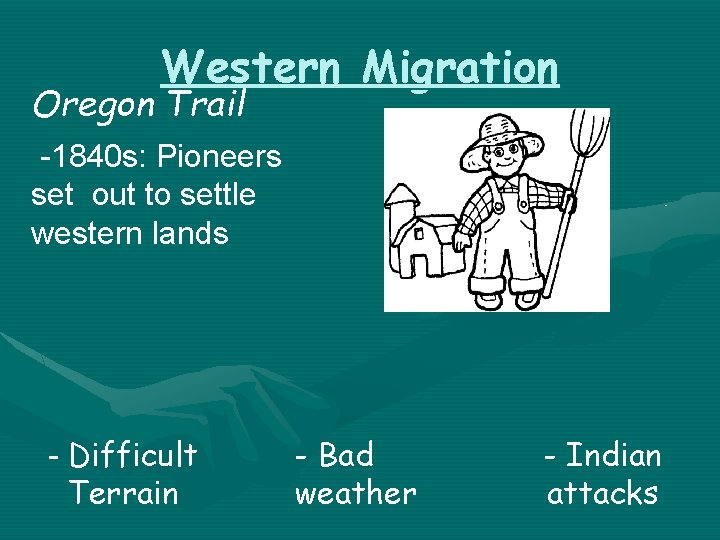 Western Migration

Oregon Trail

-1840s: Pioneers set out to settle western lands

- Difficult Terrain

- Bad weather

- Indian attacks